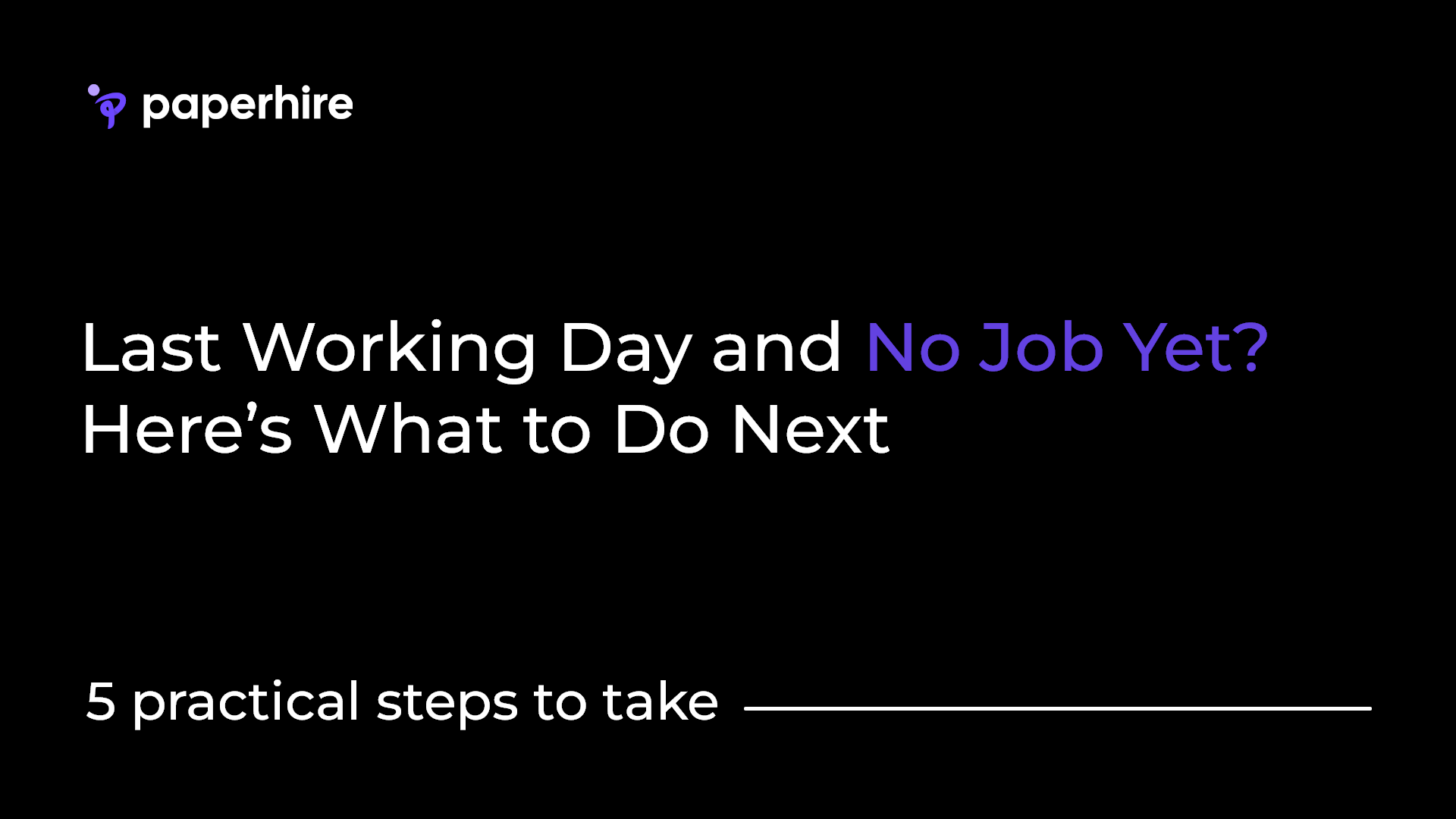 paperhire

Last Working Day and No Job Yet? Here’s What to Do Next

5 practical steps to take